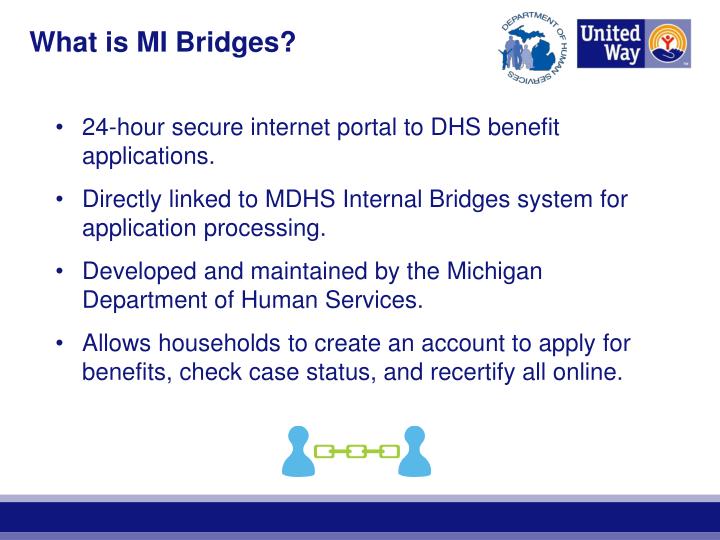 What is MI Bridges?

DEPARTMENT OF HUMAN SERVICES

United Way

• 24-hour secure internet portal to DHS benefit applications.

• Directly linked to MDHS Internal Bridges system for application processing.

• Developed and maintained by the Michigan Department of Human Services.

• Allows households to create an account to apply for benefits, check case status, and recertify all online.